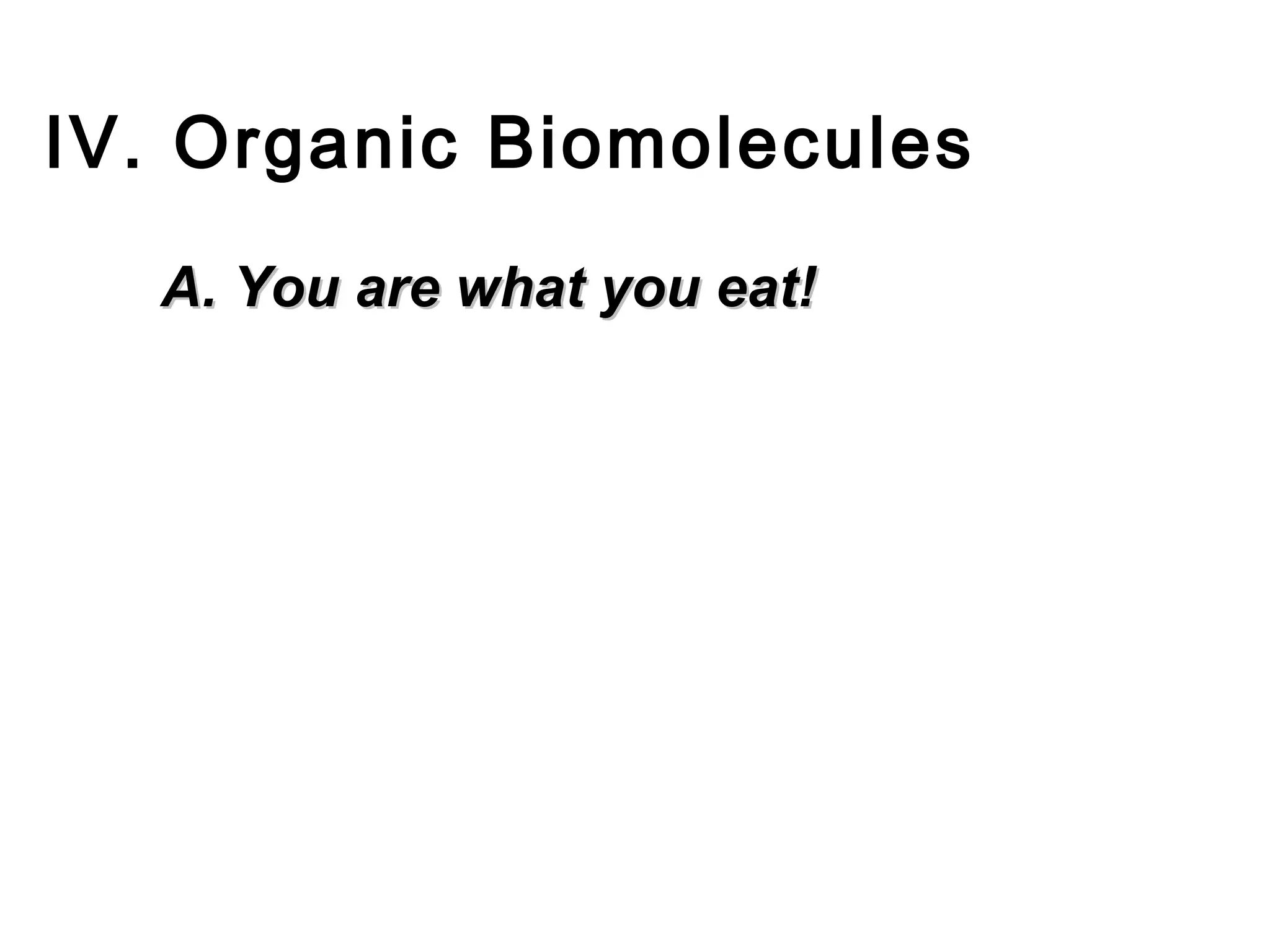 IV. Organic Biomolecules

A. You are what you eat!